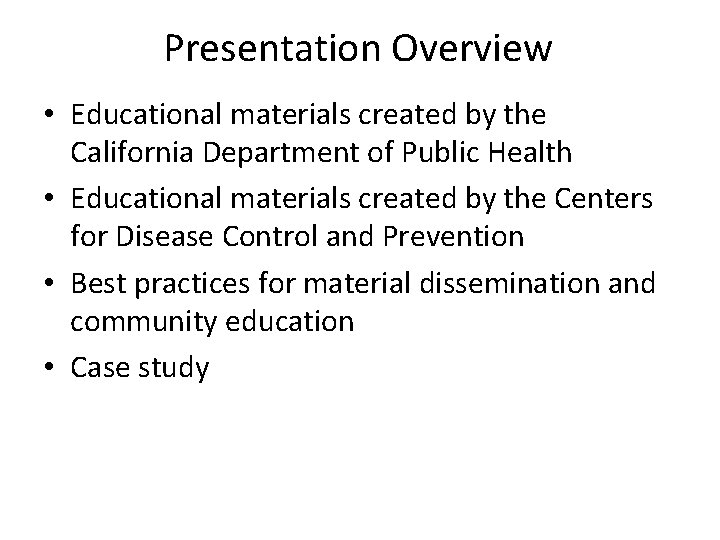 Presentation Overview

• Educational materials created by the California Department of Public Health
• Educational materials created by the Centers for Disease Control and Prevention
• Best practices for material dissemination and community education
• Case study